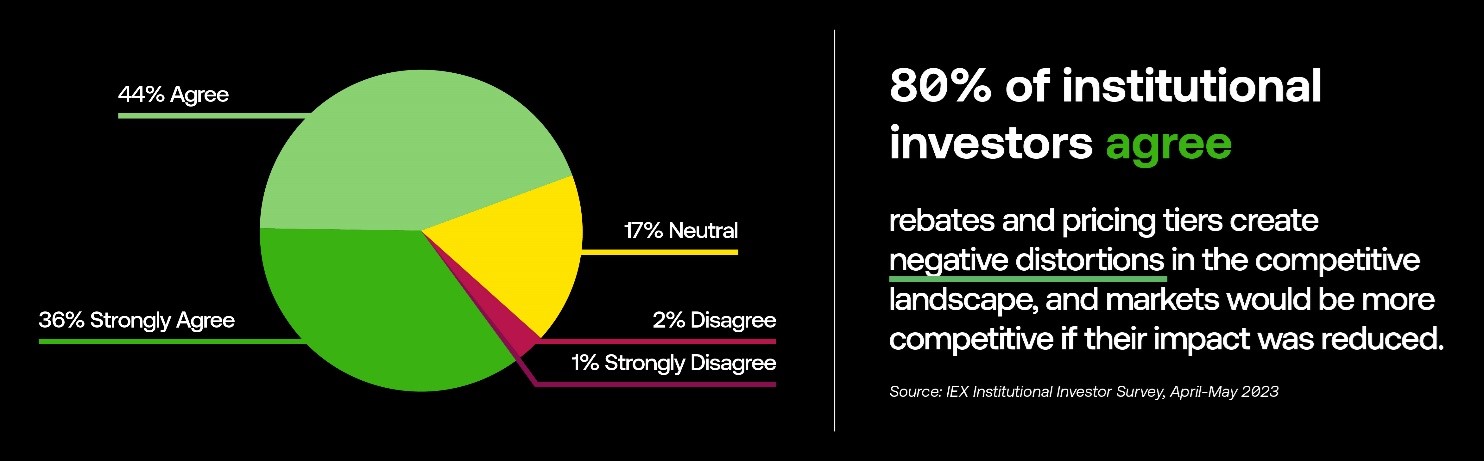 44% Agree

17% Neutral

36% Strongly Agree

2% Disagree

1% Strongly Disagree

80% of institutional investors agree

rebates and pricing tiers create negative distortions in the competitive landscape, and markets would be more competitive if their impact was reduced.

Source: IEX Institutional Investor Survey, April-May 2023